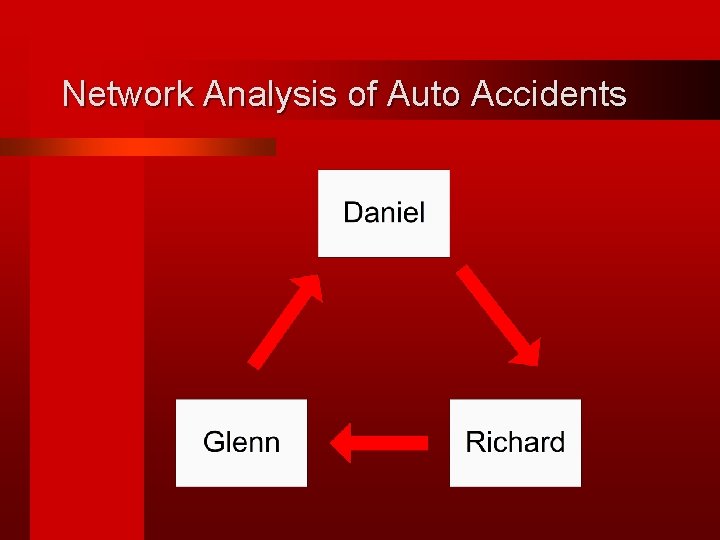 Network Analysis of Auto Accidents

Daniel

Glenn

Richard